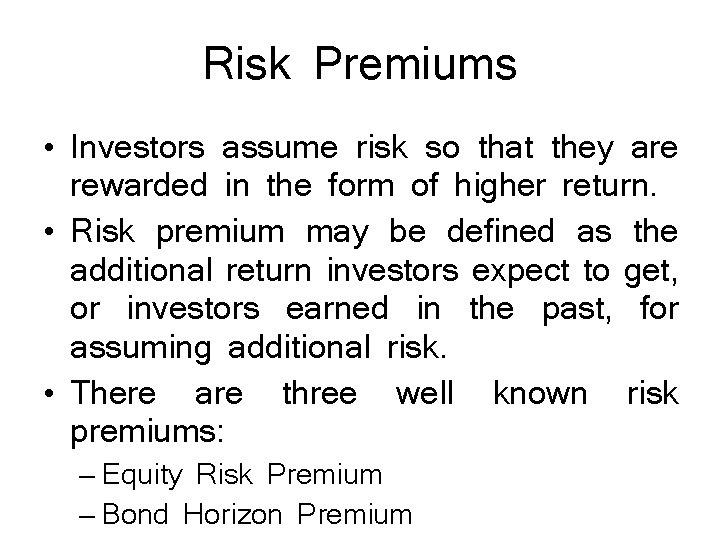 Risk Premiums

• Investors assume risk so that they are rewarded in the form of higher return.

• Risk premium may be defined as the additional return investors expect to get, or investors earned in the past, for assuming additional risk.

• There are three well known risk premiums:

– Equity Risk Premium

– Bond Horizon Premium